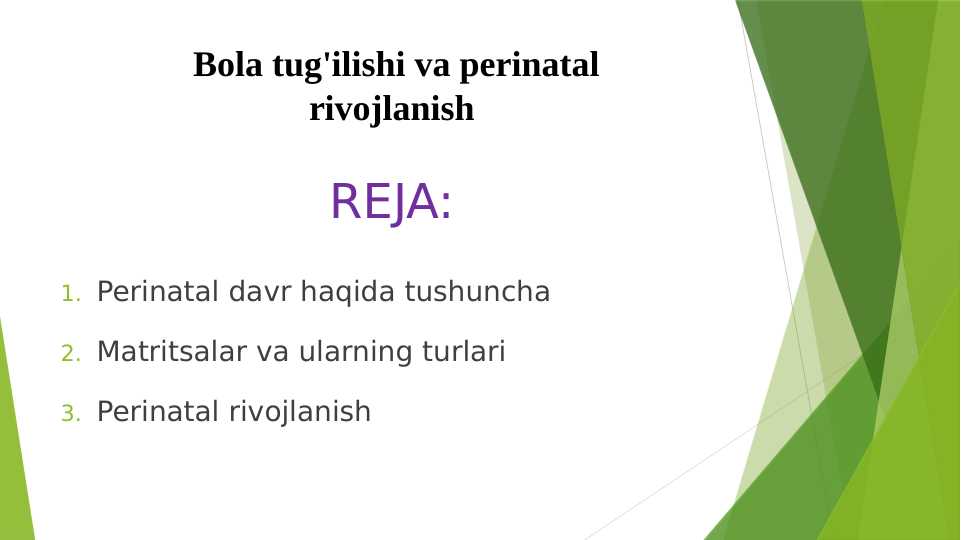 Bola tug'ilishi va perinatal rivojlanish

REJA:

1. Perinatal davr haqida tushuncha
2. Matritsalar va ularning turlari
3. Perinatal rivojlanish